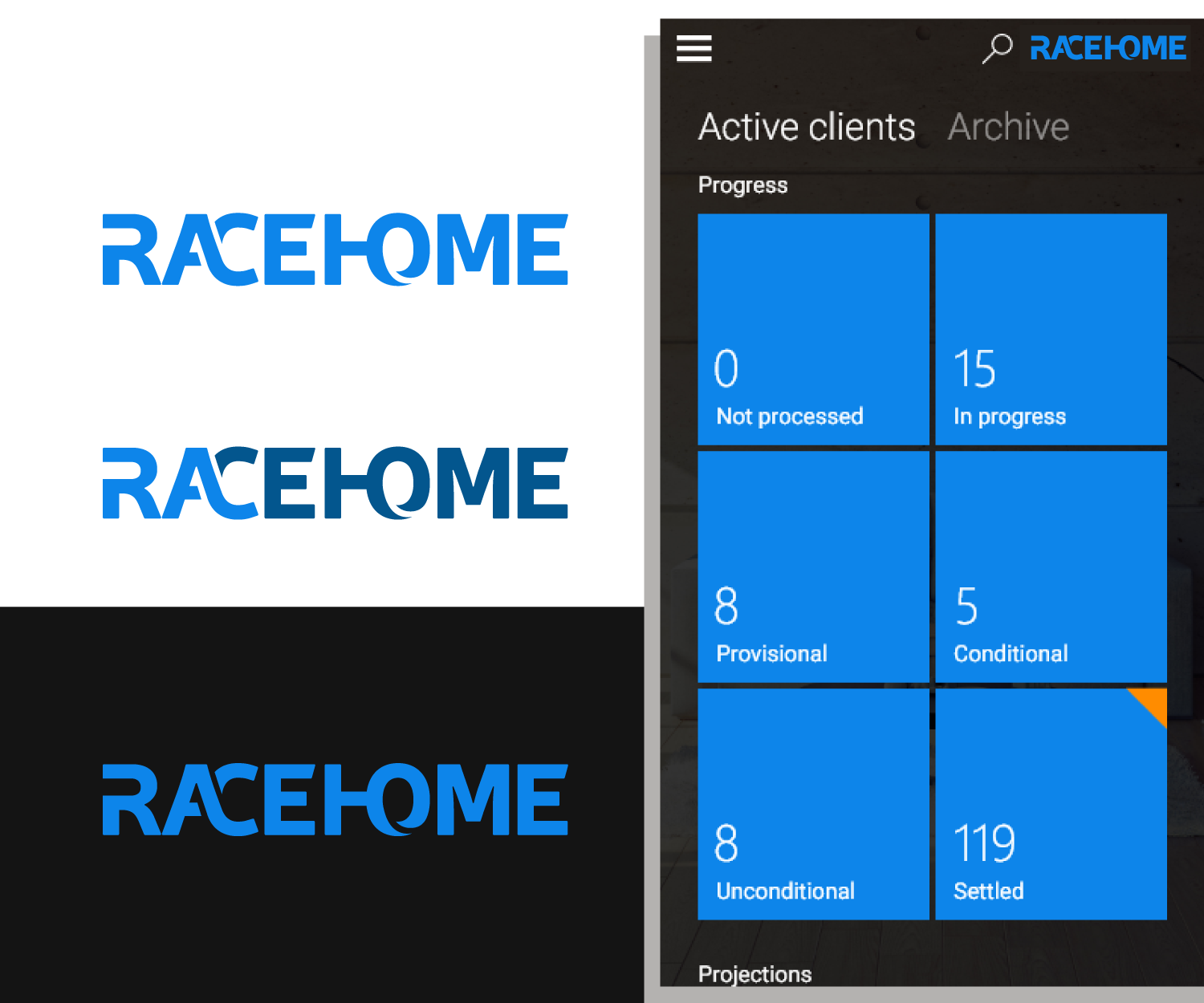 RACEHOME

RACEHOME

RACEHOME

RACEHOME

Active clients Archive

Progress

0
Not processed

15
In progress

8
Provisional

5
Conditional

8
Unconditional

119
Settled

Projections